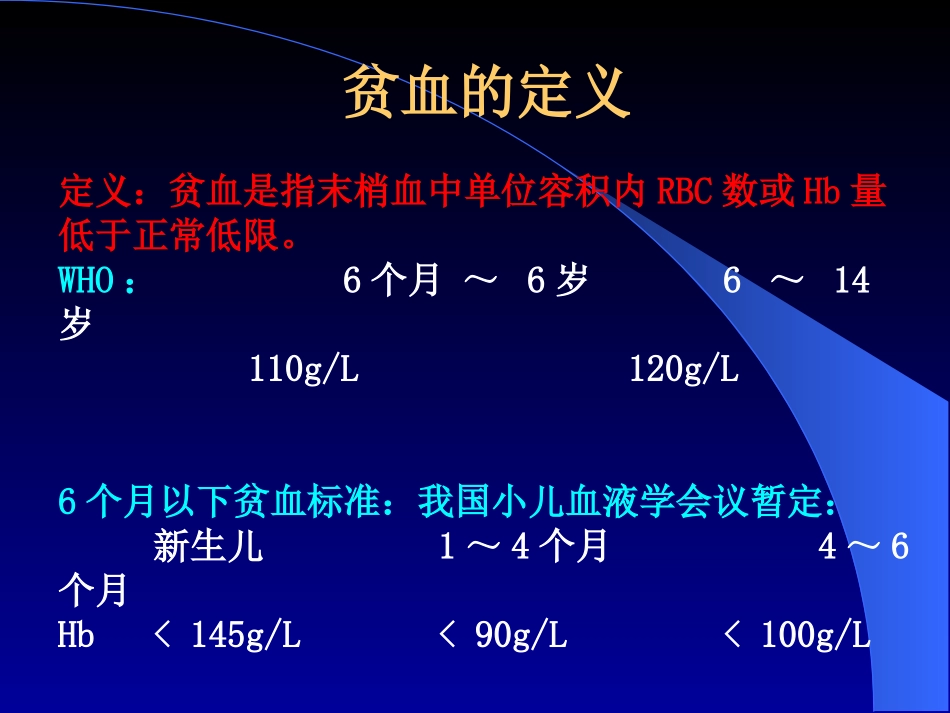 贫血的定义

定义：贫血是指末梢血中单位容积内 RBC 数或 Hb 量低于正常低限。

WHO： 6 个月 ～ 6 岁 6 ～ 14 岁

110g/L 120g/L

6 个月以下贫血标准：我国小儿血液学会议暂定：

新生儿 1 ～ 4 个月 4 ～ 6 个月

Hb ＜ 145g/L ＜ 90g/L ＜ 100g/L